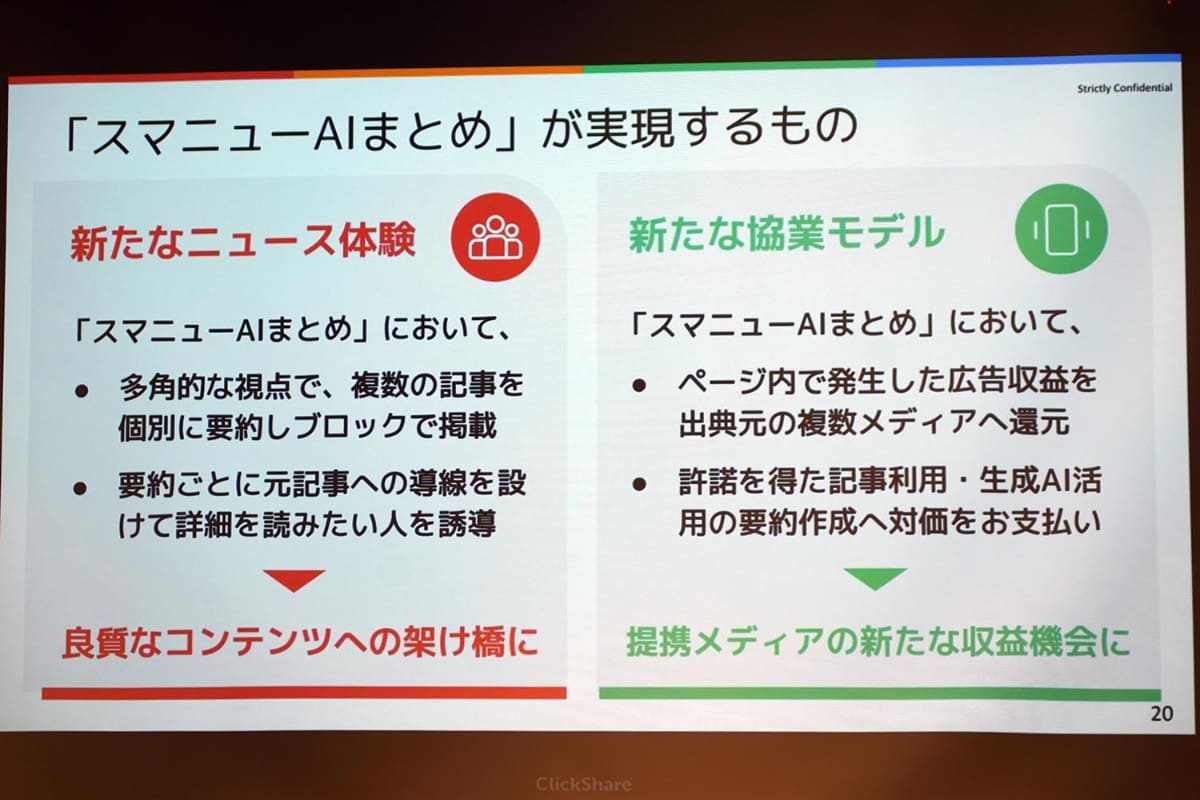 Strictly Confidential

「スマニューAIまとめ」が実現するもの

新たなニュース体験

「スマニューAIまとめ」において、

● 多角的な視点で、複数の記事を個別に要約しブロックで掲載

● 要約ごとに元記事への導線を設けて詳細を読みたい人を誘導

良質なコンテンツへの架け橋に

新たな協業モデル

「スマニューAIまとめ」において、

● ページ内で発生した広告収益を出典元の複数メディアへ還元

● 許諾を得た記事利用・生成AI活用の要約作成へ対価をお支払い

提携メディアの新たな収益機会に

20

ClickShare